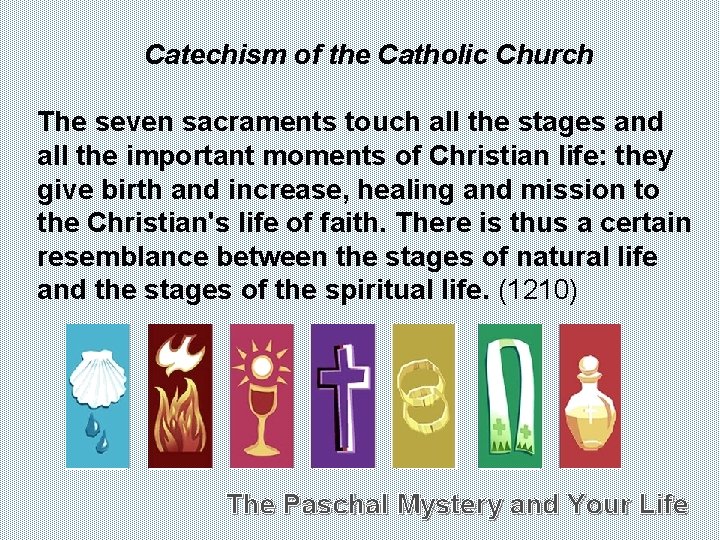 Catechism of the Catholic Church

The seven sacraments touch all the stages and all the important moments of Christian life: they give birth and increase, healing and mission to the Christian's life of faith. There is thus a certain resemblance between the stages of natural life and the stages of the spiritual life. (1210)

The Paschal Mystery and Your Life